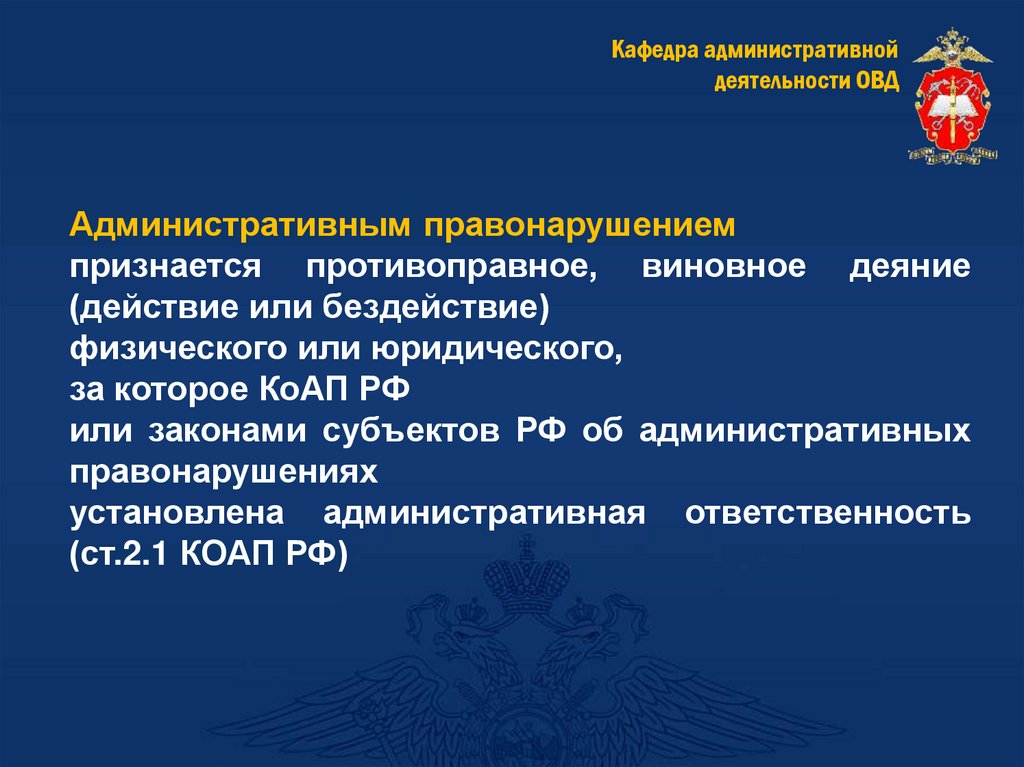 Кафедра административной деятельности ОВД

Административным правонарушением признается противоправное, виновное деяние (действие или бездействие) физического или юридического, за которое КоАП РФ или законами субъектов РФ об административных правонарушениях установлена административная ответственность (ст.2.1 КОАП РФ)